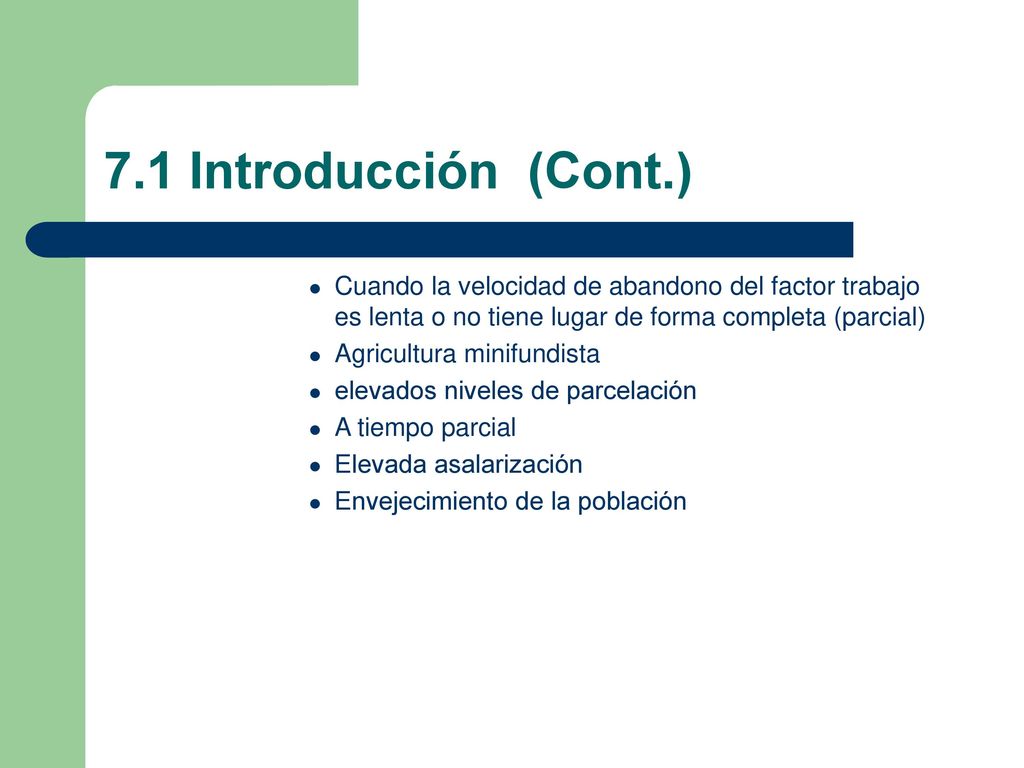 7.1 Introducción (Cont.)

- Cuando la velocidad de abandono del factor trabajo es lenta o no tiene lugar de forma completa (parcial)
- Agricultura minifundista
- elevados niveles de parcelación
- A tiempo parcial
- Elevada asalarización
- Envejecimiento de la población